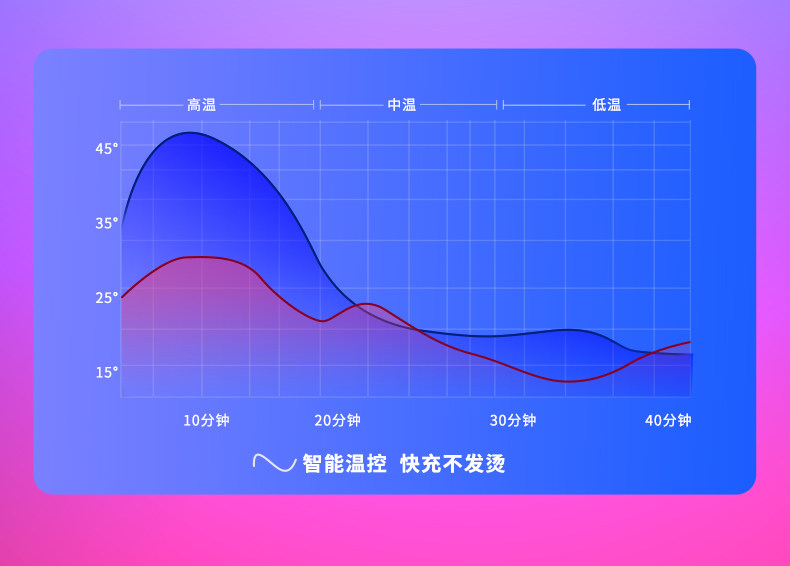 高温
中温
低温

45°
35°
25°
15°

10分钟
20分钟
30分钟
40分钟

智能温控 快充不发烫